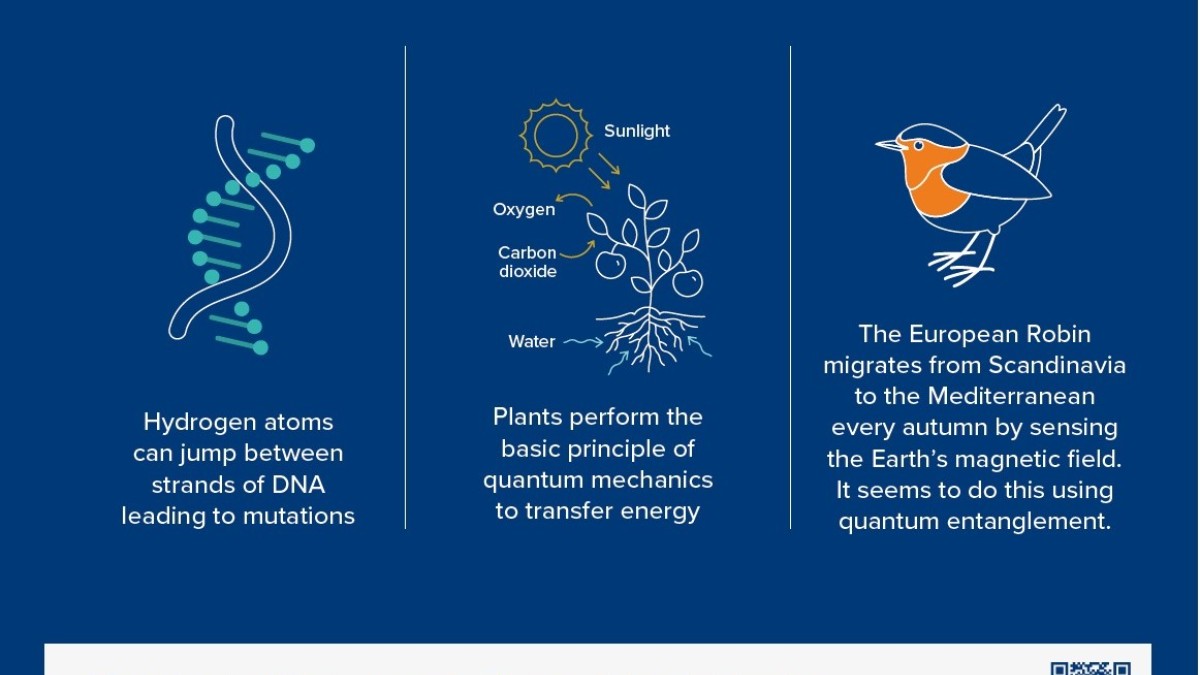 Hydrogen atoms can jump between strands of DNA leading to mutations

Sunlight

Oxygen

Carbon dioxide

Water

Plants perform the basic principle of quantum mechanics to transfer energy

The European Robin migrates from Scandinavia to the Mediterranean every autumn by sensing the Earth's magnetic field. It seems to do this using quantum entanglement.